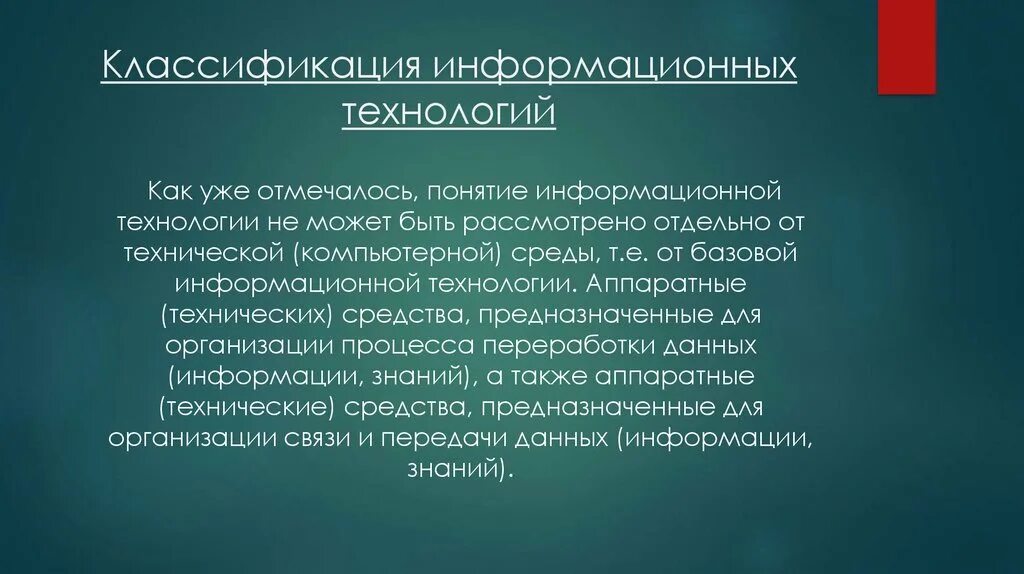 Классификация информационных технологий

Как уже отмечалось, понятие информационной технологии не может быть рассмотрено отдельно от технической (компьютерной) среды, т.е. от базовой информационной технологии. Аппаратные (технических) средства, предназначенные для организации процесса переработки данных (информации, знаний), а также аппаратные (технические) средства, предназначенные для организации связи и передачи данных (информации, знаний).